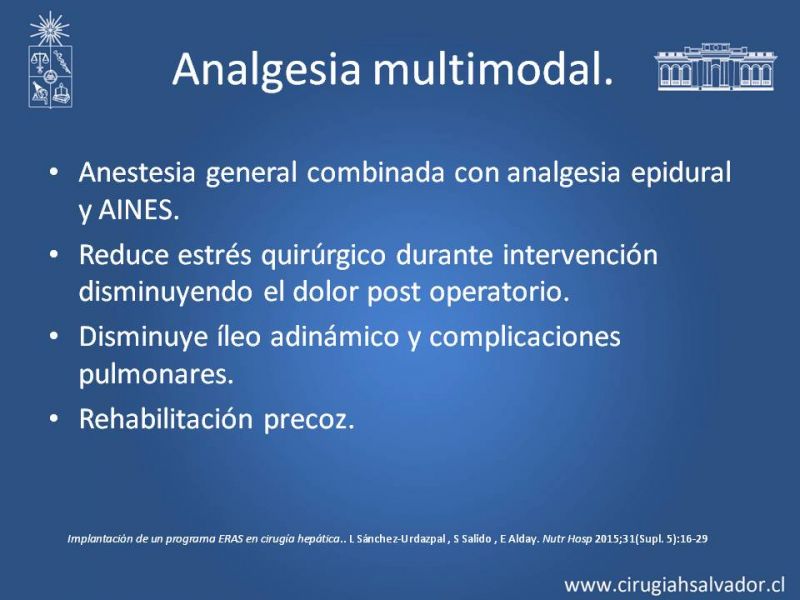 Analgesia multimodal.

• Anestesia general combinada con analgesia epidural y AINES.
• Reduce estrés quirúrgico durante intervención disminuyendo el dolor post operatorio.
• Disminuye íleo adinámico y complicaciones pulmonares.
• Rehabilitación precoz.

Implantación de un programa ERAS en cirugía hepática.. L Sánchez-Urdazpal , S Salido , E Alday. Nutr Hosp 2015;31(Supl. 5):16-29

www.cirugiahsalvador.cl